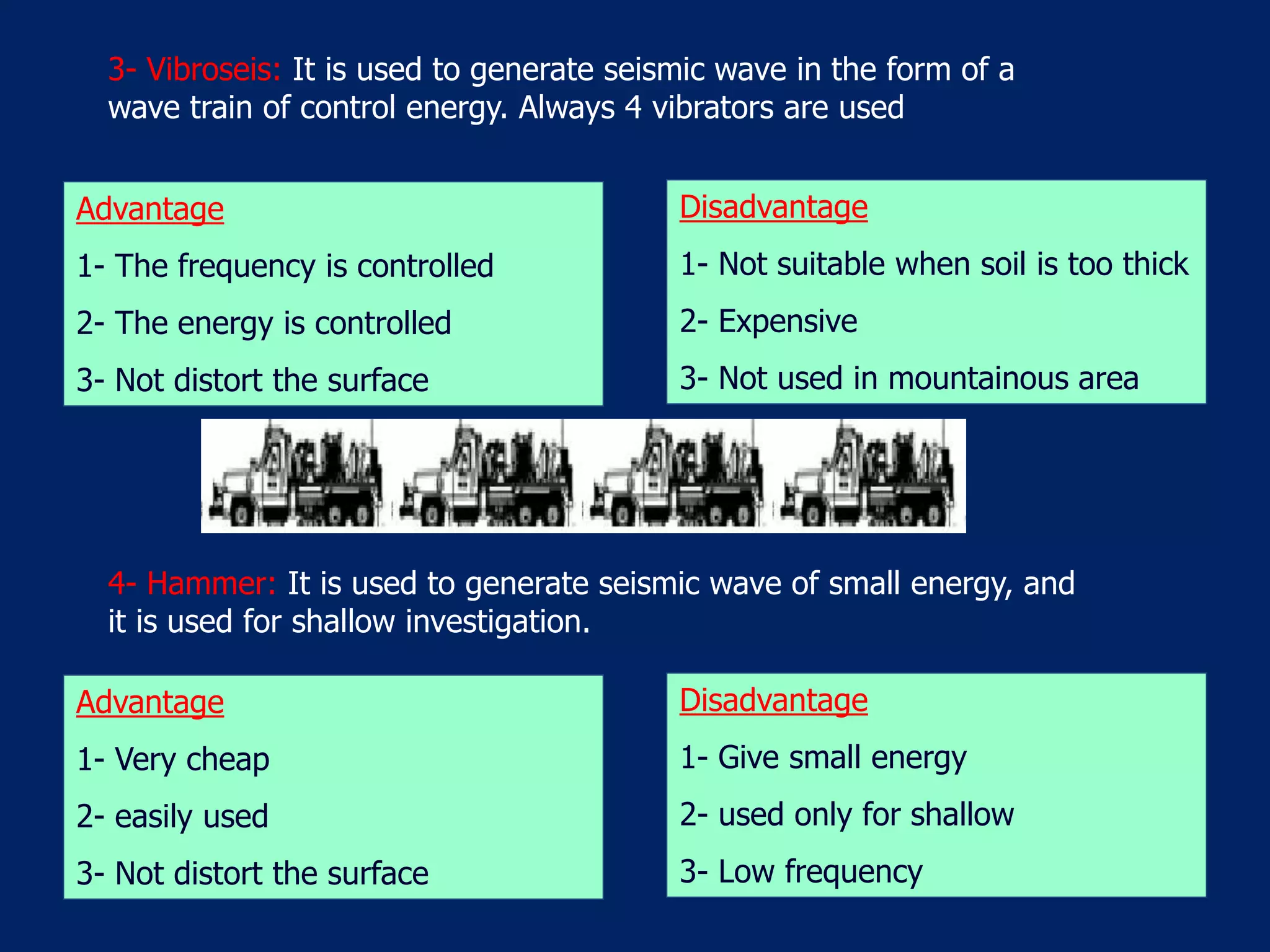 3- Vibroseis: It is used to generate seismic wave in the form of a wave train of control energy. Always 4 vibrators are used

Advantage

1- The frequency is controlled

2- The energy is controlled

3- Not distort the surface

Disadvantage

1- Not suitable when soil is too thick

2- Expensive

3- Not used in mountainous area

4- Hammer: It is used to generate seismic wave of small energy, and it is used for shallow investigation.

Advantage

1- Very cheap

2- easily used

3- Not distort the surface

Disadvantage

1- Give small energy

2- used only for shallow

3- Low frequency